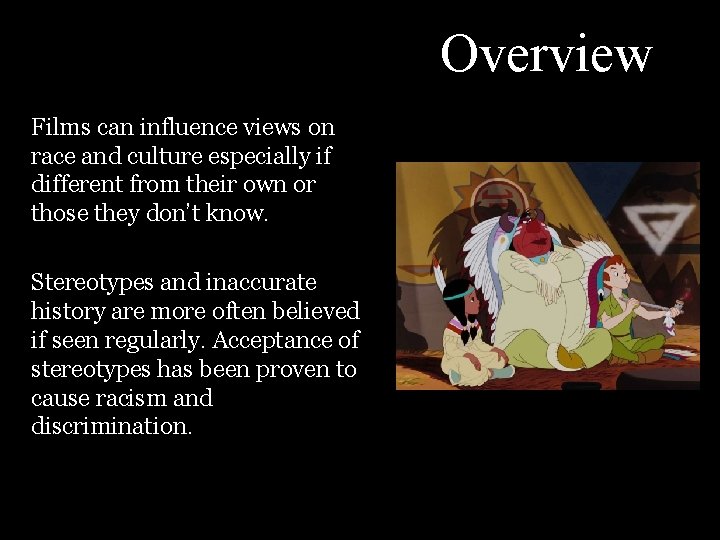 Overview

Films can influence views on race and culture especially if different from their own or those they don't know.

Stereotypes and inaccurate history are more often believed if seen regularly. Acceptance of stereotypes has been proven to cause racism and discrimination.